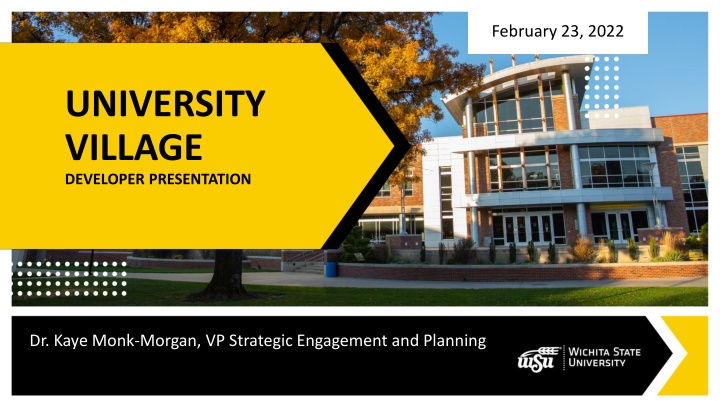 February 23, 2022

UNIVERSITY VILLAGE

DEVELOPER PRESENTATION

Dr. Kaye Monk-Morgan, VP Strategic Engagement and Planning

WSU WICHITA STATE UNIVERSITY